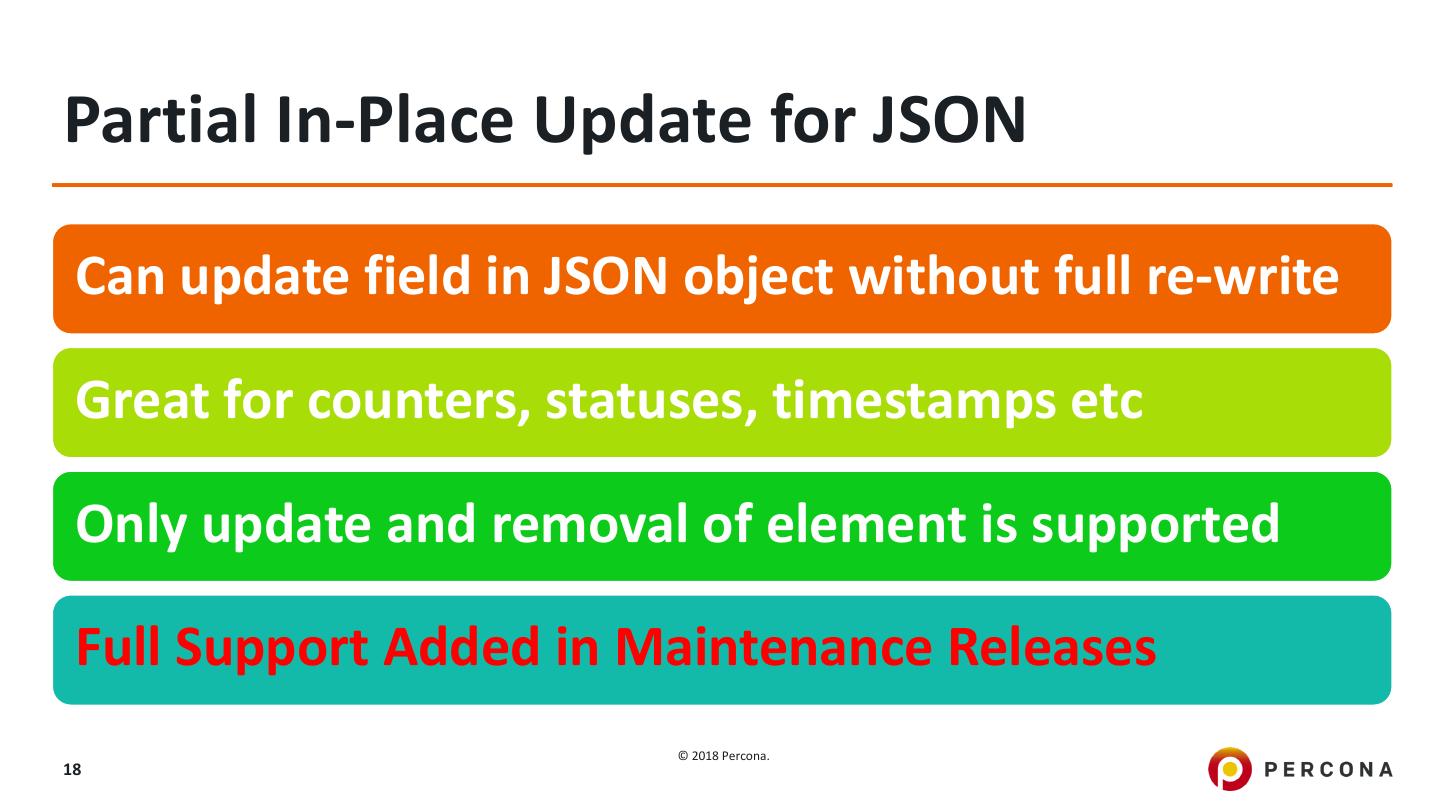 Partial In-Place Update for JSON

Can update field in JSON object without full re-write

Great for counters, statuses, timestamps etc

Only update and removal of element is supported

Full Support Added in Maintenance Releases

18

© 2018 Percona.

PERCONA